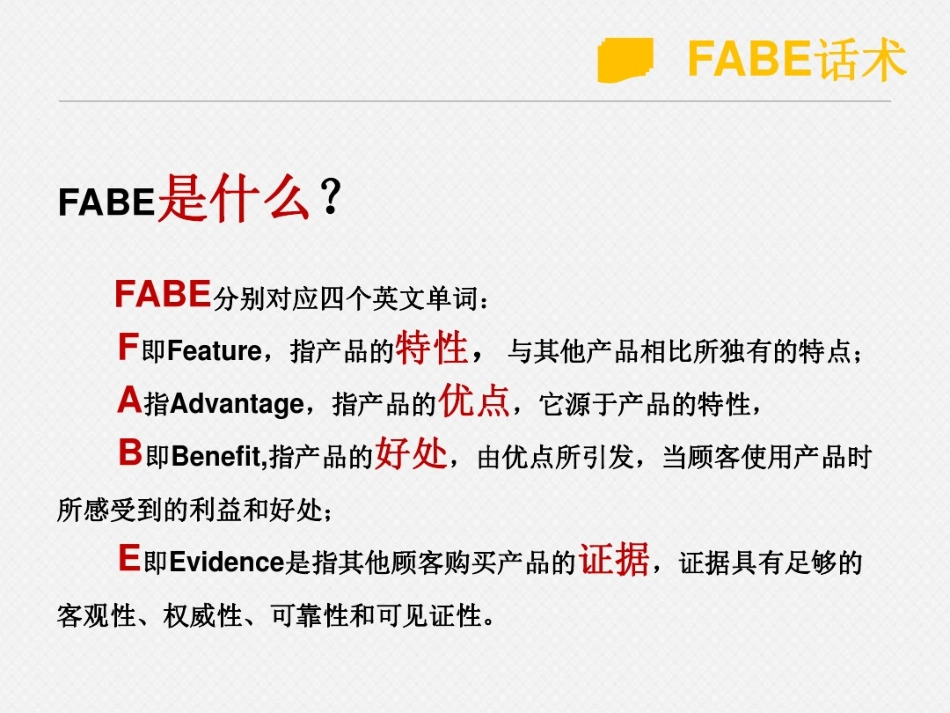 FABE话术

FABE是什么？

FABE分别对应四个英文单词：
F即Feature，指产品的特性， 与其他产品相比所独有的特点；
A指Advantage，指产品的优点，它源于产品的特性，
B即Benefit,指产品的好处，由优点所引发，当顾客使用产品时所感受到的利益和好处；
E即Evidence是指其他顾客购买产品的证据，证据具有足够的客观性、权威性、可靠性和可见证性。